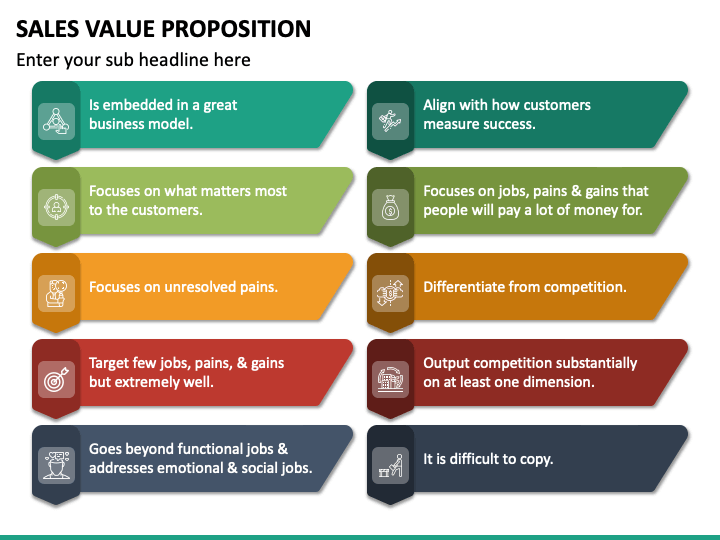 SALES VALUE PROPOSITION

Enter your sub headline here

Is embedded in a great business model.

Focuses on what matters most to the customers.

Focuses on unresolved pains.

Target few jobs, pains, & gains but extremely well.

Goes beyond functional jobs & addresses emotional & social jobs.

Align with how customers measure success.

Focuses on jobs, pains & gains that people will pay a lot of money for.

Differentiate from competition.

Output competition substantially on at least one dimension.

It is difficult to copy.